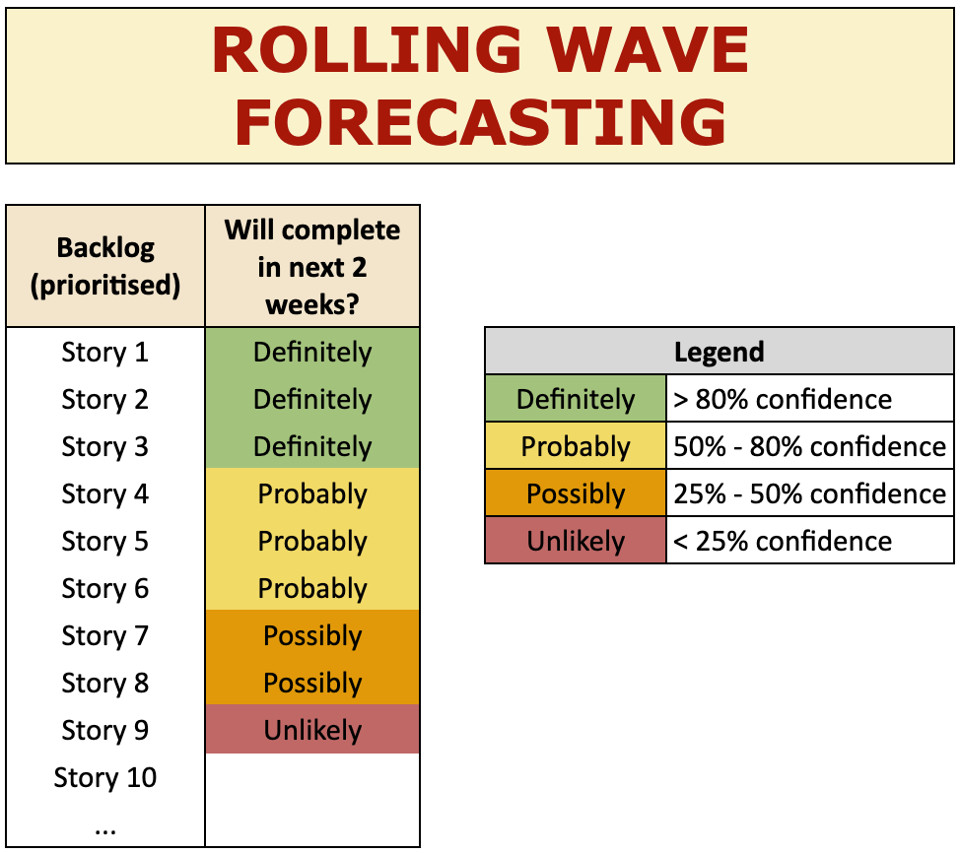 ROLLING WAVE FORECASTING

| Backlog (prioritised) | Will complete in next 2 weeks? |
|---|---|
| Story 1 | Definitely |
| Story 2 | Definitely |
| Story 3 | Definitely |
| Story 4 | Probably |
| Story 5 | Probably |
| Story 6 | Probably |
| Story 7 | Possibly |
| Story 8 | Possibly |
| Story 9 | Unlikely |
| Story 10 | |
| ... | |

| Legend | |
|---|---|
| Definitely | > 80% confidence |
| Probably | 50% - 80% confidence |
| Possibly | 25% - 50% confidence |
| Unlikely | < 25% confidence |